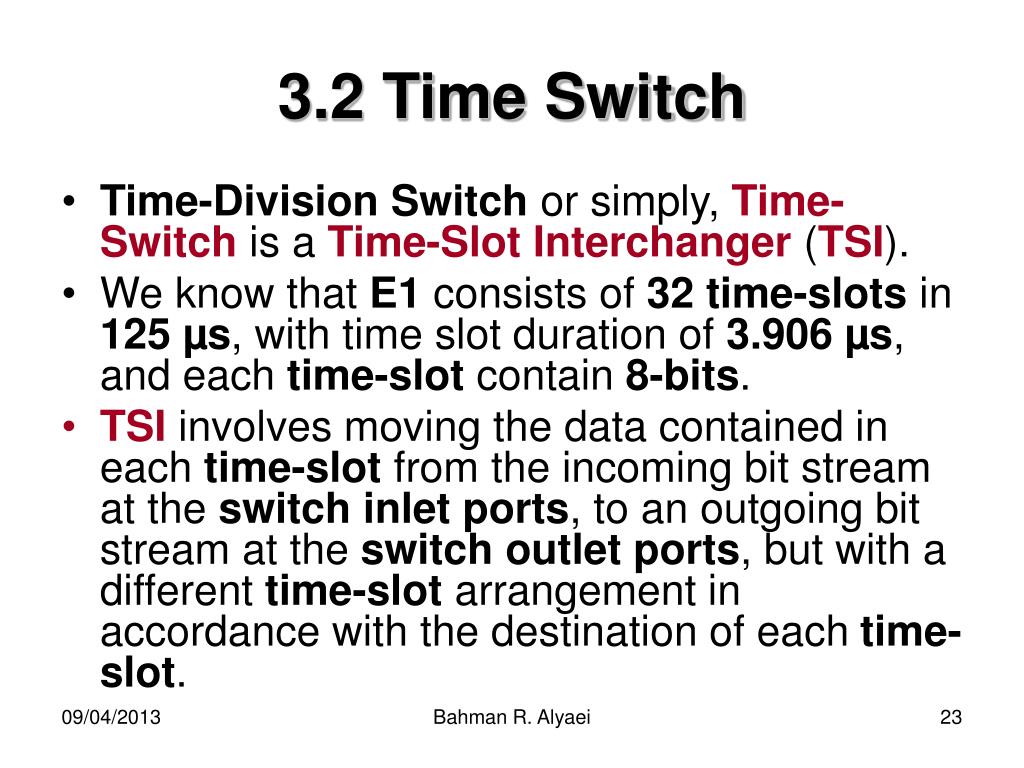 3.2 Time Switch

• Time-Division Switch or simply, Time-Switch is a Time-Slot Interchanger (TSI).
• We know that E1 consists of 32 time-slots in 125 µs, with time slot duration of 3.906 µs, and each time-slot contain 8-bits.
• TSI involves moving the data contained in each time-slot from the incoming bit stream at the switch inlet ports, to an outgoing bit stream at the switch outlet ports, but with a different time-slot arrangement in accordance with the destination of each time-slot.

09/04/2013
Bahman R. Alyaei
23